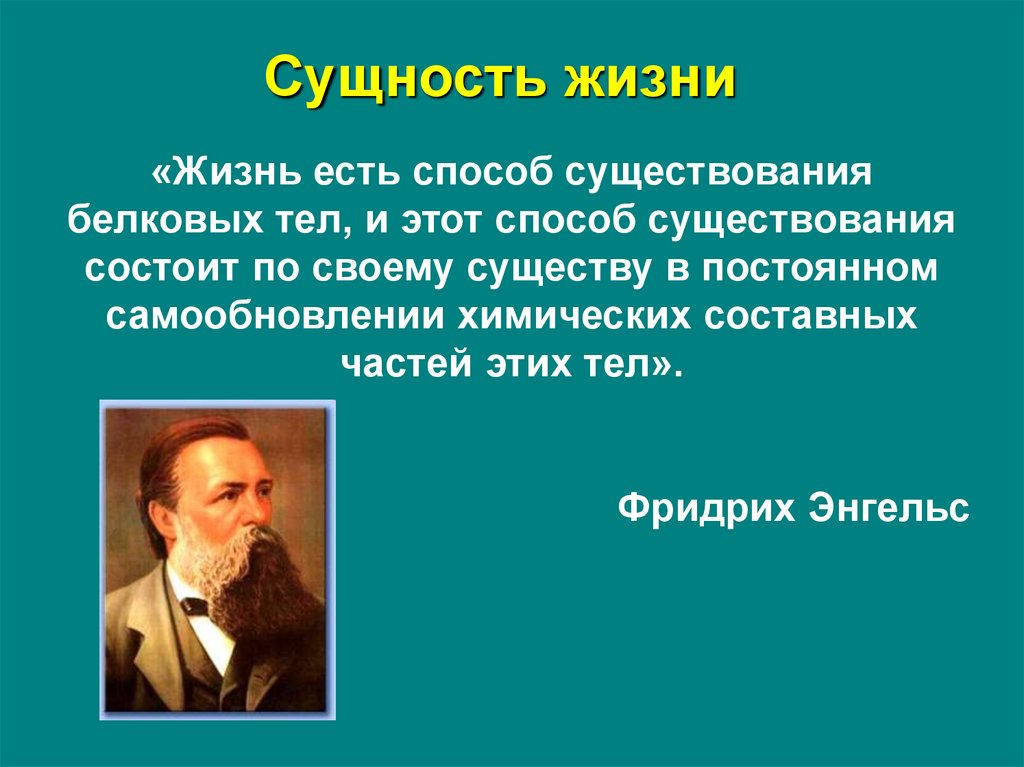 Сущность жизни

«Жизнь есть способ существования белковых тел, и этот способ существования состоит по своему существу в постоянном самообновлении химических составных частей этих тел».

Фридрих Энгельс